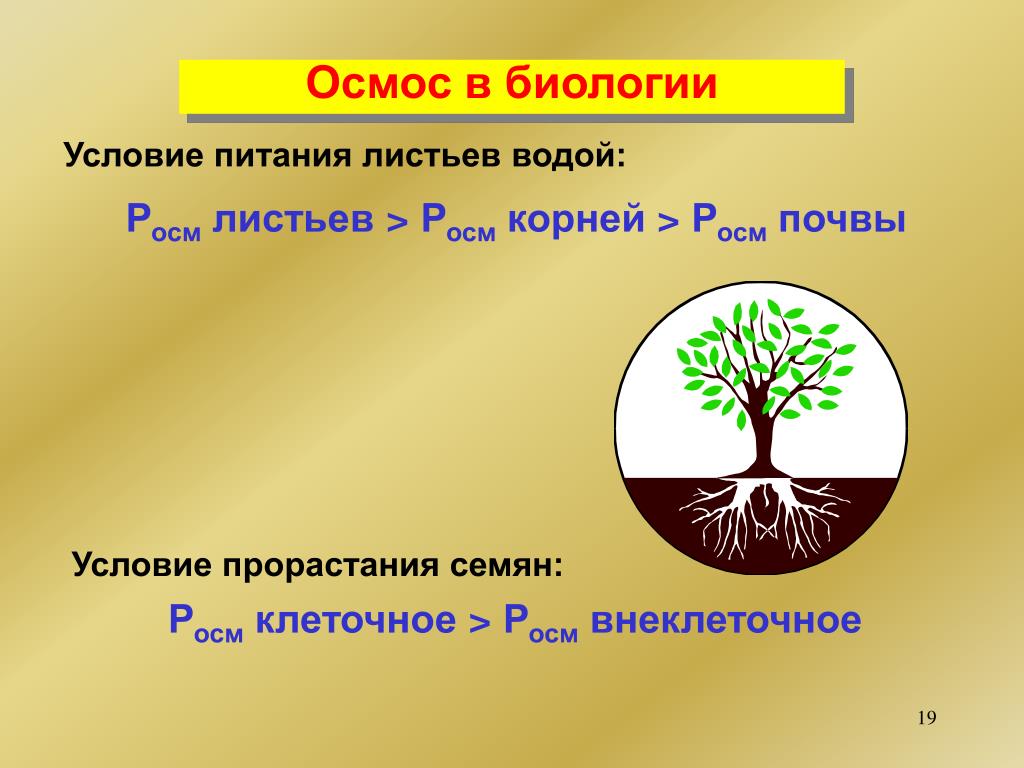 Осмос в биологии

Условие питания листьев водой:

$P_{осм}$ листьев > $P_{осм}$ корней > $P_{осм}$ почвы

Условие прорастания семян:

$P_{осм}$ клеточное > $P_{осм}$ внеклеточное

19